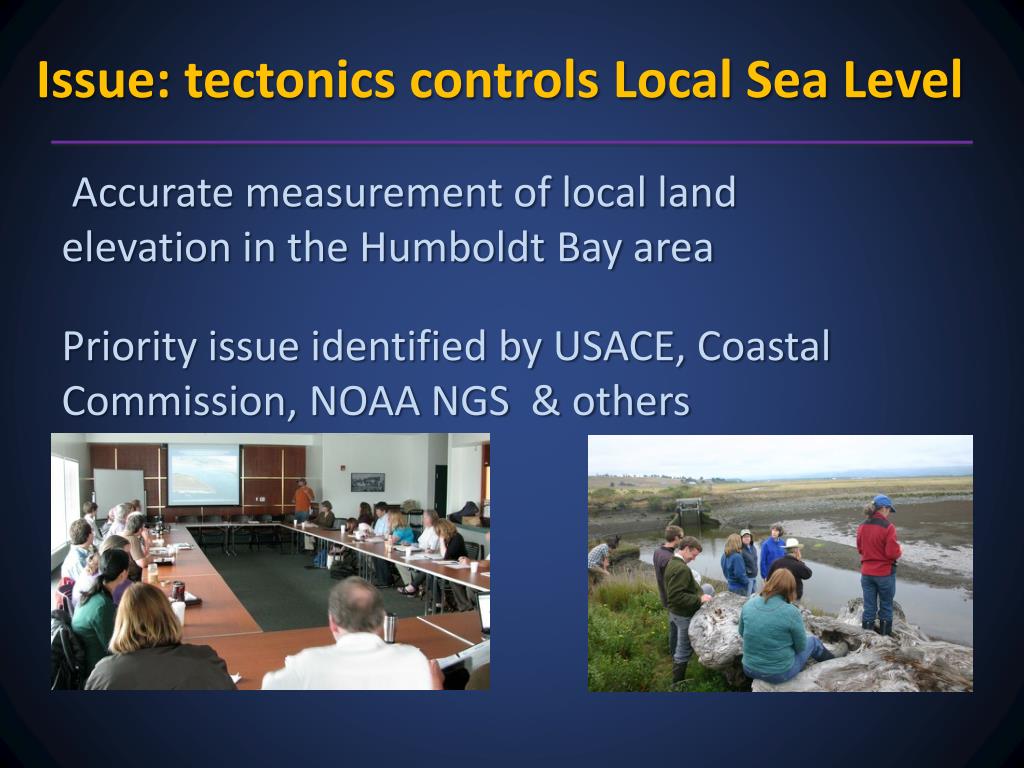 Issue: tectonics controls Local Sea Level

Accurate measurement of local land elevation in the Humboldt Bay area

Priority issue identified by USACE, Coastal Commission, NOAA NGS & others